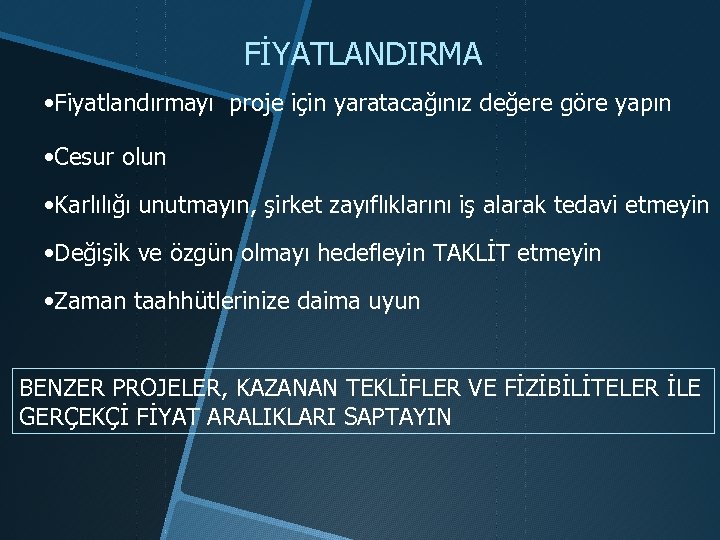 FİYATLANDIRMA

•Fiyatlandırmayı proje için yaratacağınız değere göre yapın

•Cesur olun

•Karlılığı unutmayın, şirket zayıflıklarını iş alarak tedavi etmeyin

•Değişik ve özgün olmayı hedefleyin TAKLİT etmeyin

•Zaman taahhütlerinize daima uyun

BENZER PROJELER, KAZANAN TEKLİFLER VE FİZİBİLİTELER İLE GERÇEKÇİ FİYAT ARALIKLARI SAPTAYIN